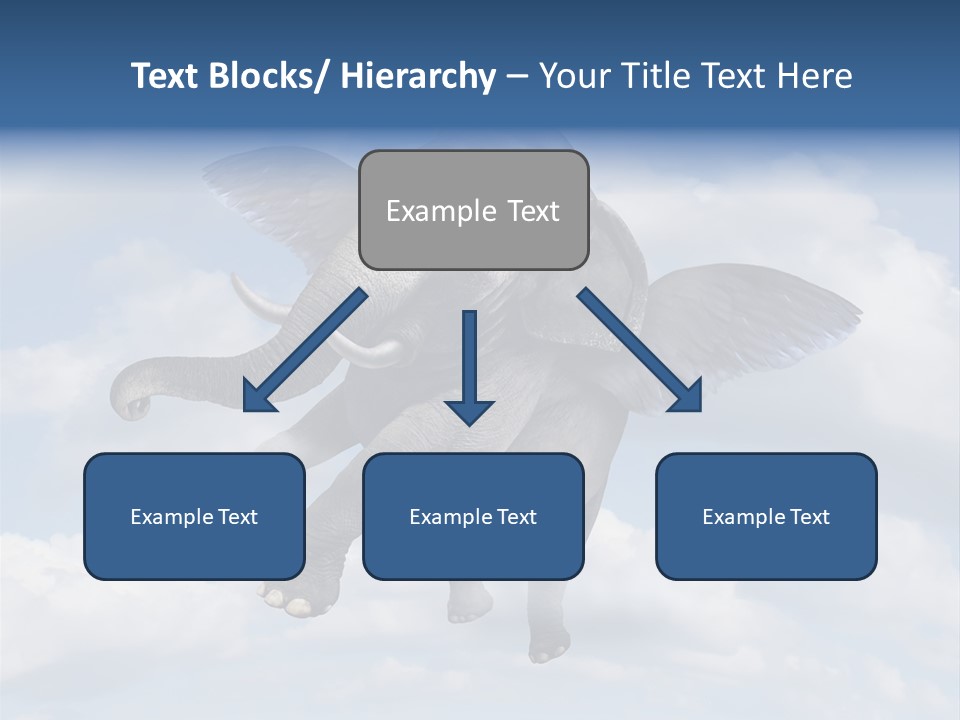 Text Blocks/ Hierarchy – Your Title Text Here

Example Text

Example Text

Example Text

Example Text